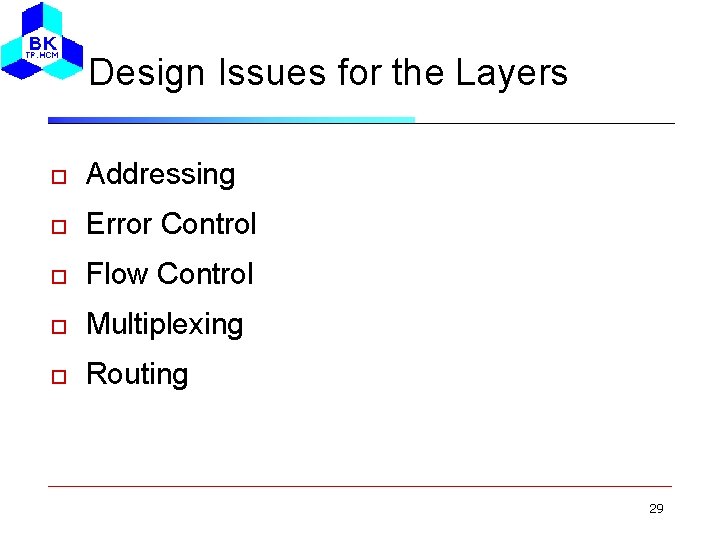 BK
TP.HCM

Design Issues for the Layers

Addressing

Error Control

Flow Control

Multiplexing

Routing

29